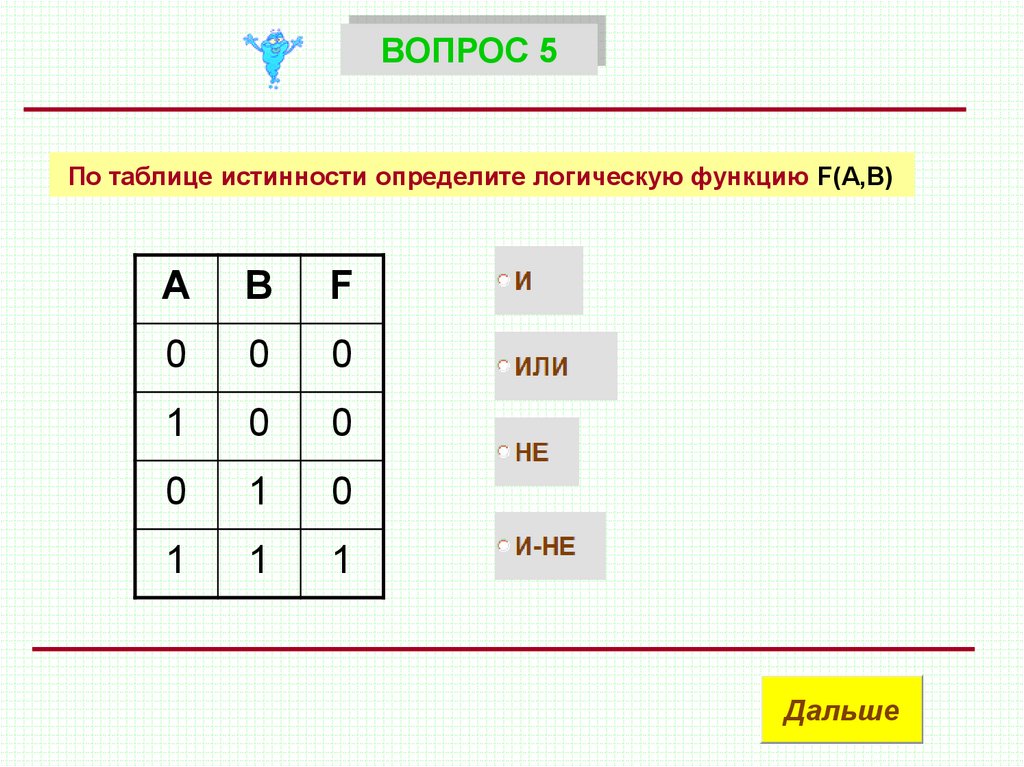 ВОПРОС 5

По таблице истинности определите логическую функцию F(A,B)

| A | B | F |
|---|---|---|
| 0 | 0 | 0 |
| 1 | 0 | 0 |
| 0 | 1 | 0 |
| 1 | 1 | 1 |

И

ИЛИ

НЕ

И-НЕ

Дальше